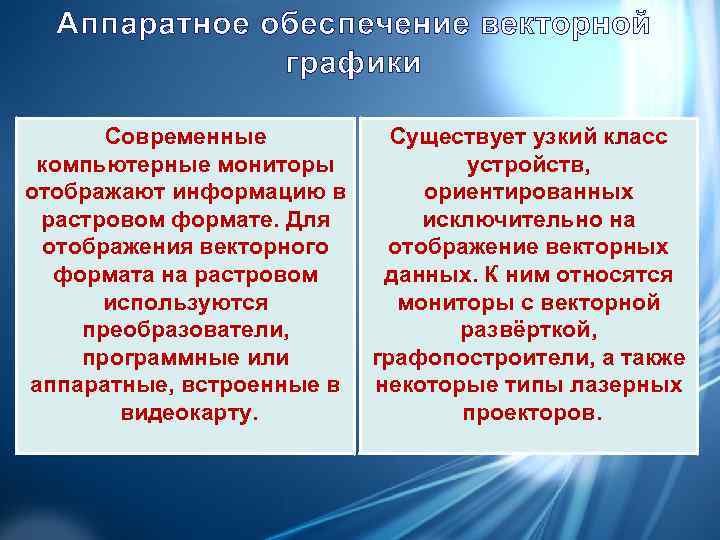 Аппаратное обеспечение векторной графики

Современные компьютерные мониторы отображают информацию в растровом формате. Для отображения векторного формата на растровом используются преобразователи, программные или аппаратные, встроенные в видеокарту.

Существует узкий класс устройств, ориентированных исключительно на отображение векторных данных. К ним относятся мониторы с векторной развёрткой, графопостроители, а также некоторые типы лазерных проекторов.